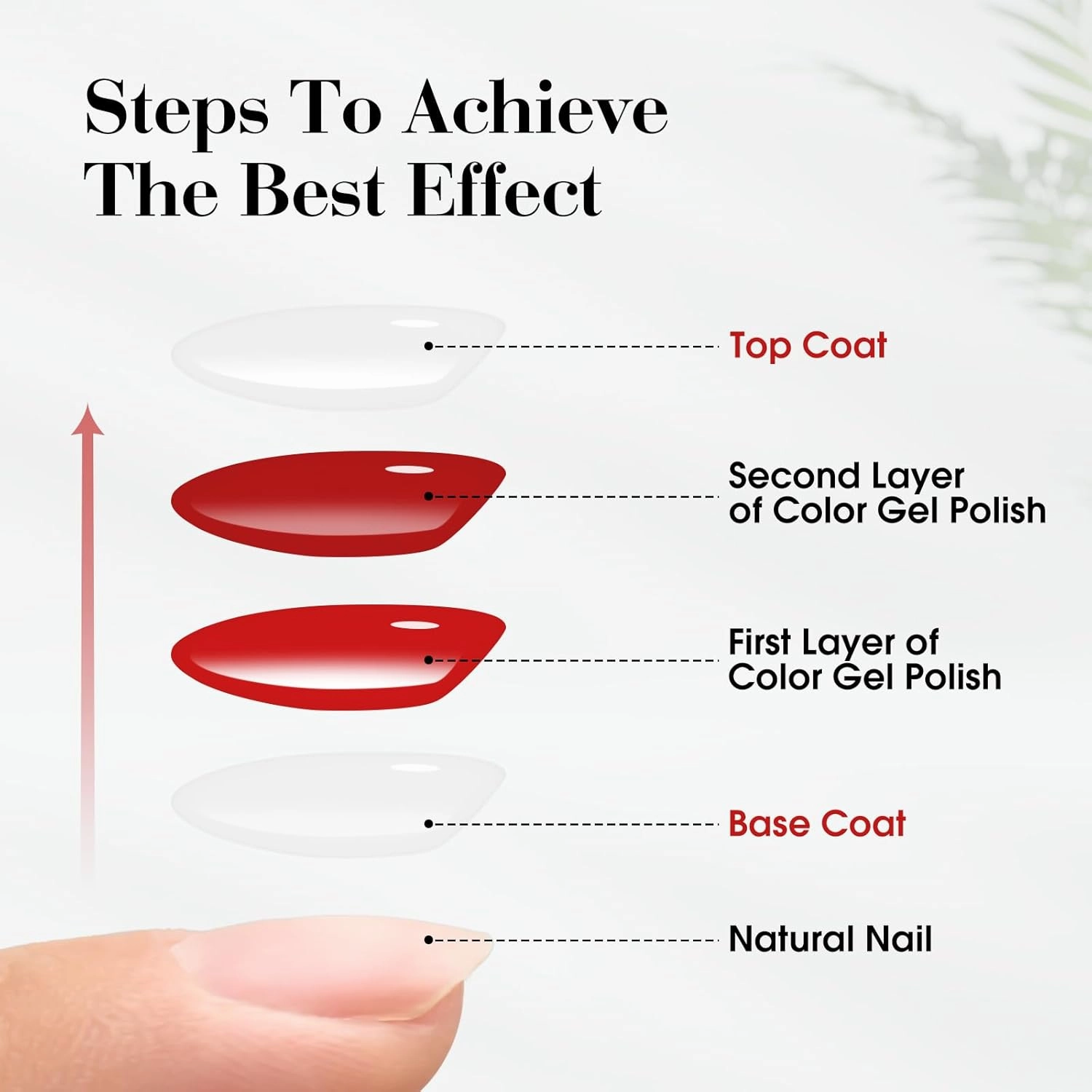 Steps To Achieve The Best Effect

Top Coat

Second Layer of Color Gel Polish

First Layer of Color Gel Polish

Base Coat

Natural Nail